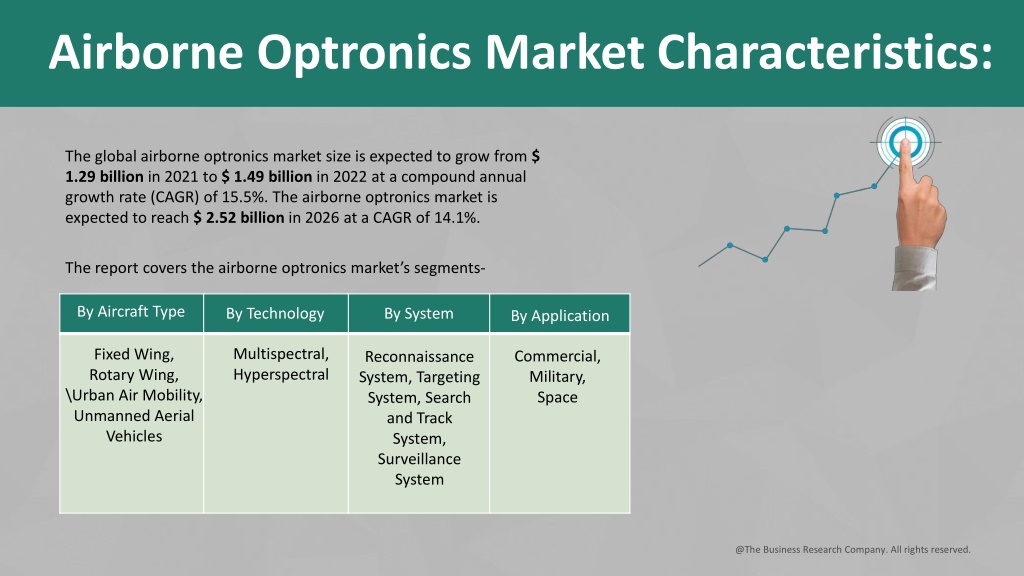 Airborne Optronics Market Characteristics:

The global airborne optronics market size is expected to grow from $ 1.29 billion in 2021 to $ 1.49 billion in 2022 at a compound annual growth rate (CAGR) of 15.5%. The airborne optronics market is expected to reach $ 2.52 billion in 2026 at a CAGR of 14.1%.

The report covers the airborne optronics market's segments-

| By Aircraft Type | By Technology | By System | By Application |
|---|---|---|---|
| Fixed Wing, Rotary Wing, \Urban Air Mobility, Unmanned Aerial Vehicles | Multispectral, Hyperspectral | Reconnaissance System, Targeting System, Search and Track System, Surveillance System | Commercial, Military, Space |

@The Business Research Company. All rights reserved.